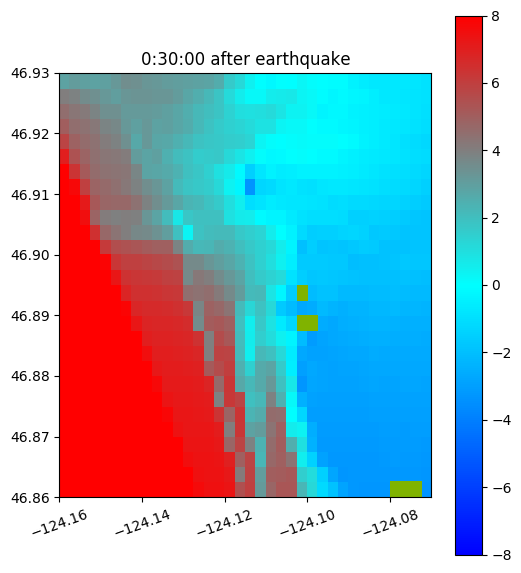 0:30:00 after earthquake

46.93
46.92
46.91
46.90
46.89
46.88
46.87
46.86

−124.16
−124.14
−124.12
−124.10
−124.08

8
6
4
2
0
−2
−4
−6
−8